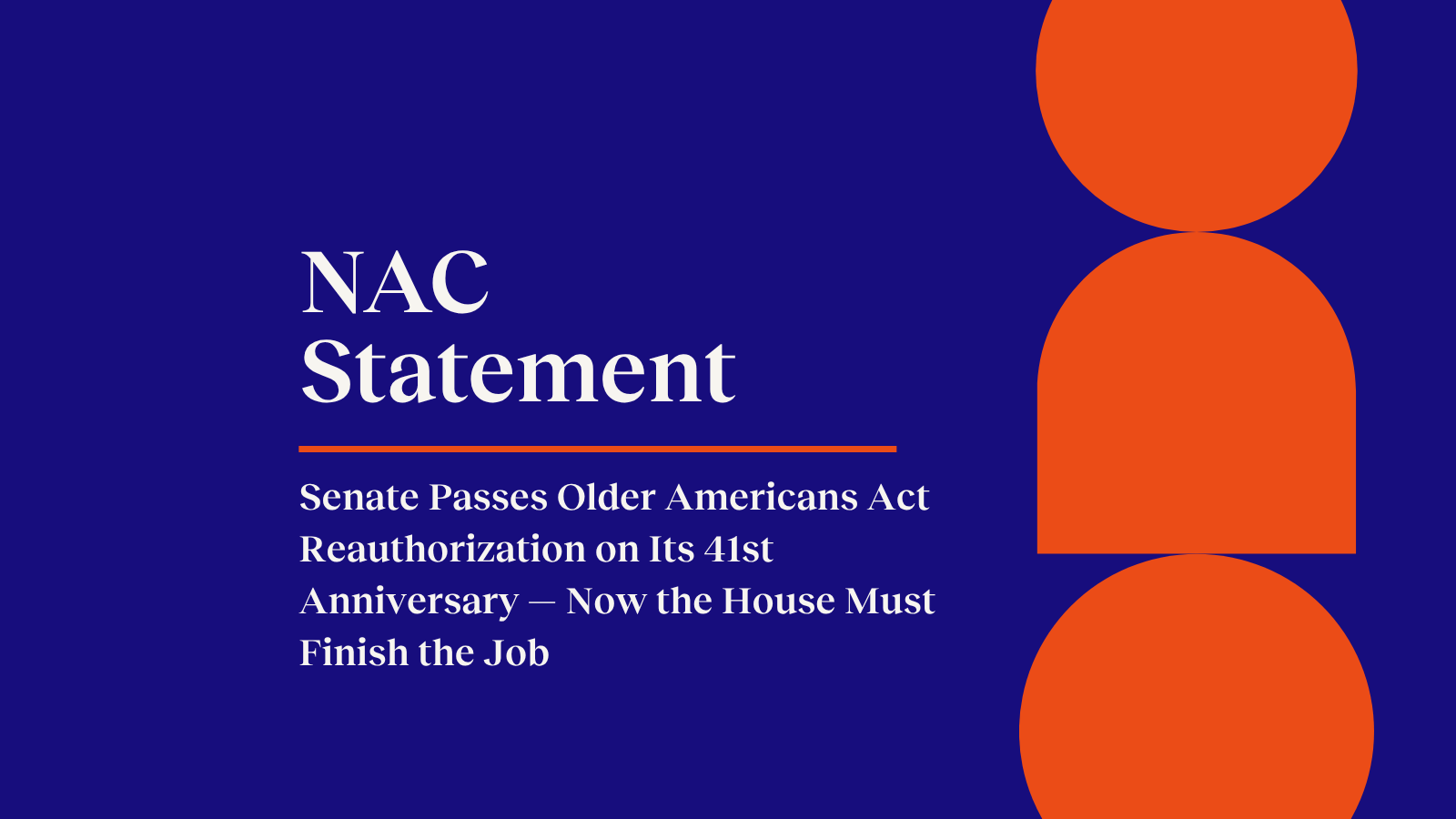 NAC
Statement

Senate Passes Older Americans Act Reauthorization on Its 41st Anniversary — Now the House Must Finish the Job